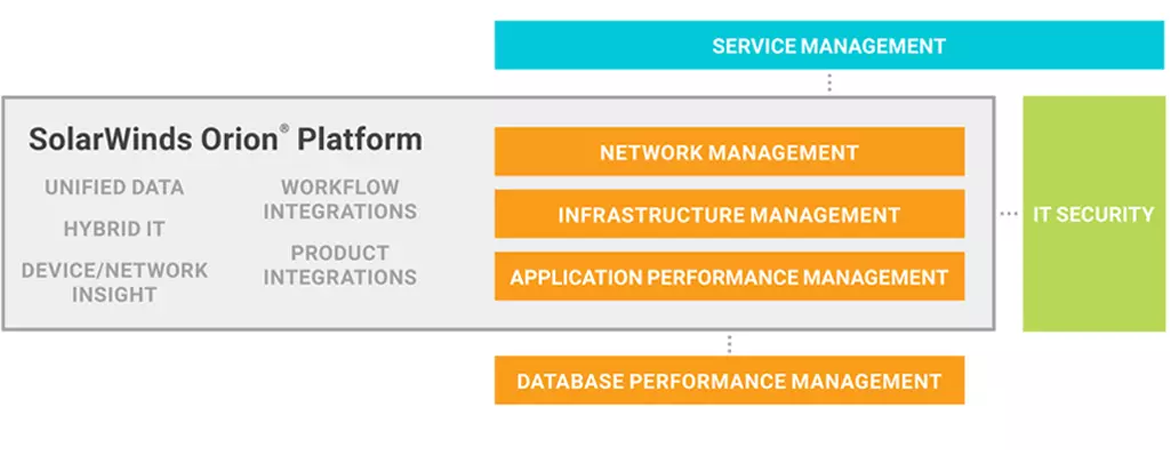 SERVICE MANAGEMENT

SolarWinds Orion® Platform

UNIFIED DATA

HYBRID IT

DEVICE/NETWORK INSIGHT

WORKFLOW INTEGRATIONS

PRODUCT INTEGRATIONS

NETWORK MANAGEMENT

INFRASTRUCTURE MANAGEMENT

APPLICATION PERFORMANCE MANAGEMENT

IT SECURITY

DATABASE PERFORMANCE MANAGEMENT